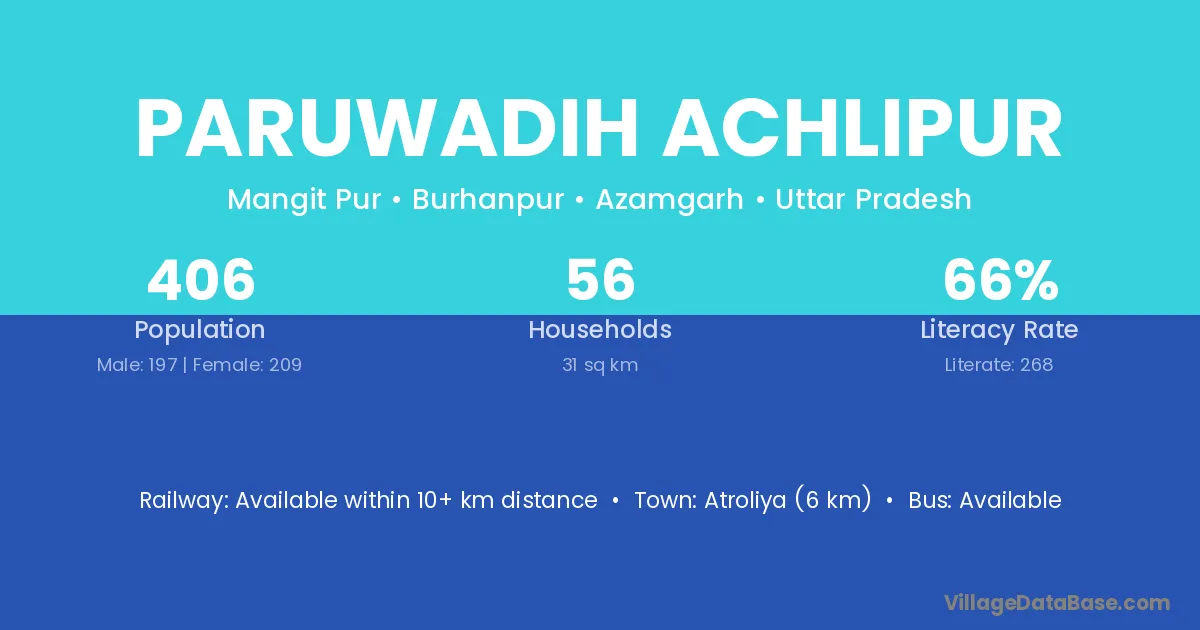 PARUWADIH ACHLIPUR

Mangit Pur • Burhanpur • Azamgarh • Uttar Pradesh

406
Population
Male: 197 | Female: 209

56
Households
31 sq km

66%
Literacy Rate
Literate: 268

Railway: Available within 10+ km distance • Town: Atroliya (6 km) • Bus: Available

VillageDataBase.com